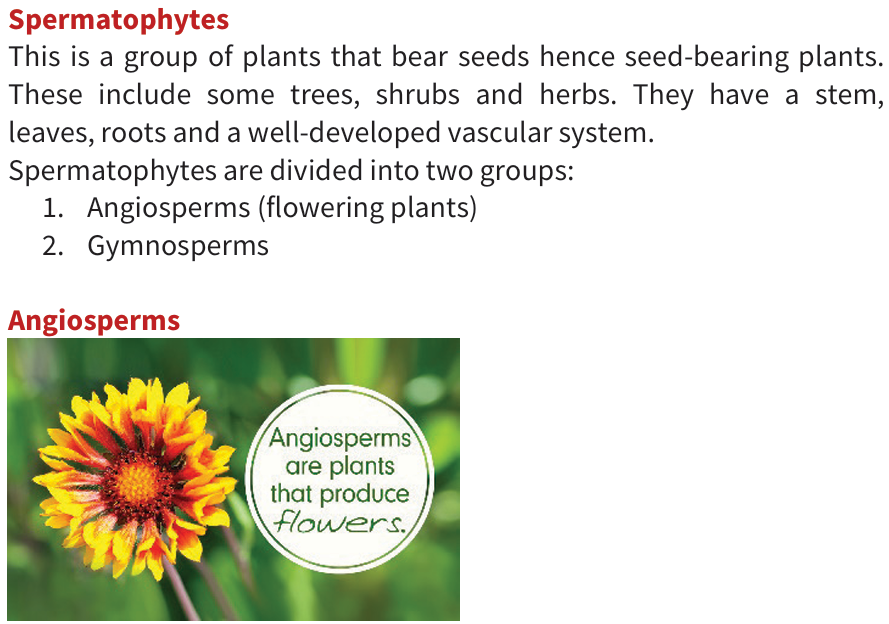 Spermatophytes
This is a group of plants that bear seeds hence seed-bearing plants. These include some trees, shrubs and herbs. They have a stem, leaves, roots and a well-developed vascular system.
Spermatophytes are divided into two groups:
1. Angiosperms (flowering plants)
2. Gymnosperms

Angiosperms

Angiosperms are plants that produce flowers.